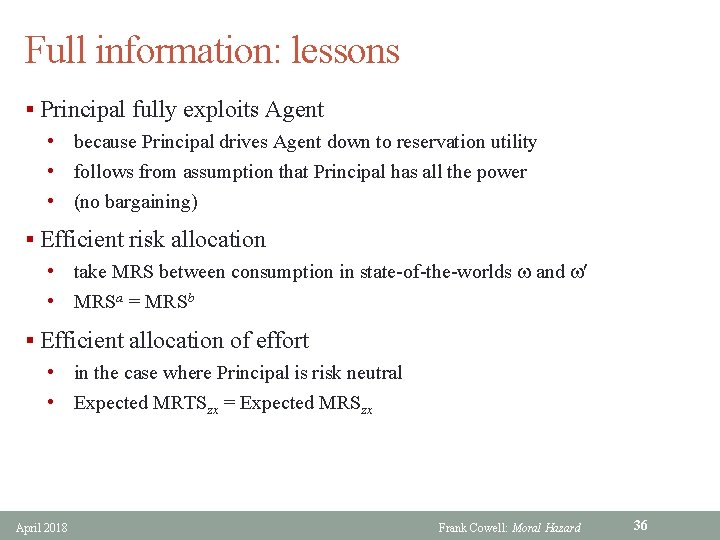 Full information: lessons

▪ Principal fully exploits Agent
• because Principal drives Agent down to reservation utility
• follows from assumption that Principal has all the power
• (no bargaining)

▪ Efficient risk allocation
• take MRS between consumption in state-of-the-worlds $\omega$ and $\omega'$
• $MRS^a = MRS^b$

▪ Efficient allocation of effort
• in the case where Principal is risk neutral
• Expected $MRTS_{zx}$ = Expected $MRS_{zx}$

April 2018

Frank Cowell: Moral Hazard

36